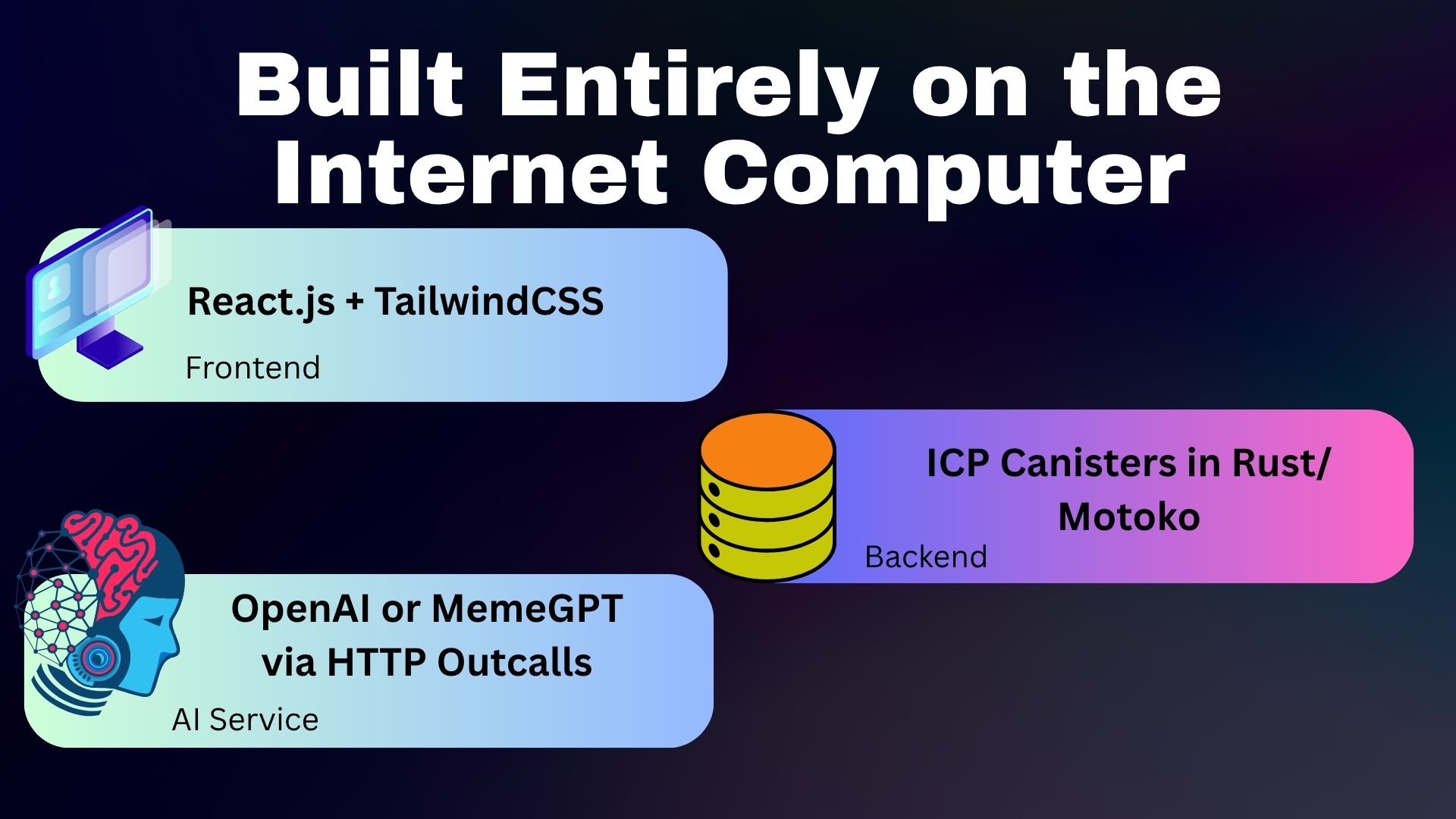 Built Entirely on the Internet Computer

React.js + TailwindCSS

Frontend

ICP Canisters in Rust/ Motoko

Backend

OpenAI or MemeGPT via HTTP Outcalls

AI Service